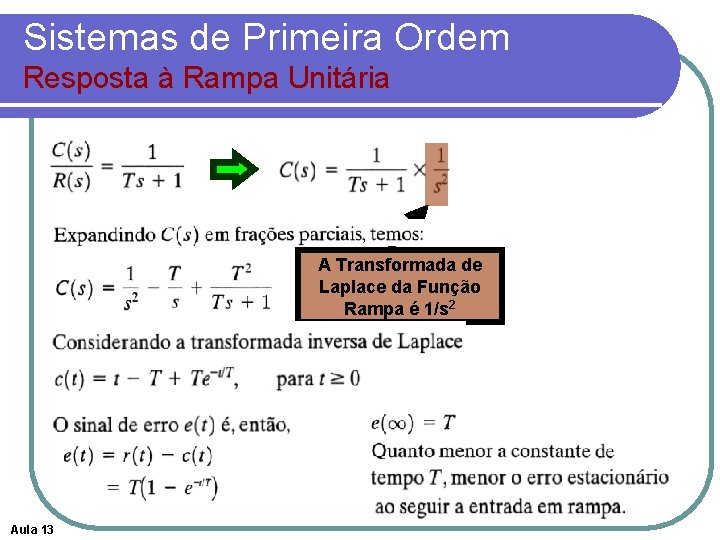 Sistemas de Primeira Ordem
Resposta à Rampa Unitária

$\frac{C(s)}{R(s)} = \frac{1}{Ts + 1}$ $C(s) = \frac{1}{Ts + 1} \times \frac{1}{s^2}$

Expandindo $C(s)$ em frações parciais, temos:

$C(s) = \frac{1}{s^2} - \frac{T}{s} + \frac{T^2}{Ts + 1}$

A Transformada de Laplace da Função Rampa é $1/s^2$

Considerando a transformada inversa de Laplace

$c(t) = t - T + Te^{-t/T}$, para $t \geq 0$

O sinal de erro $e(t)$ é, então,

$e(t) = r(t) - c(t)$

$= T(1 - e^{-t/T})$

$e(\infty) = T$

Quanto menor a constante de tempo $T$, menor o erro estacionário ao seguir a entrada em rampa.

Aula 13